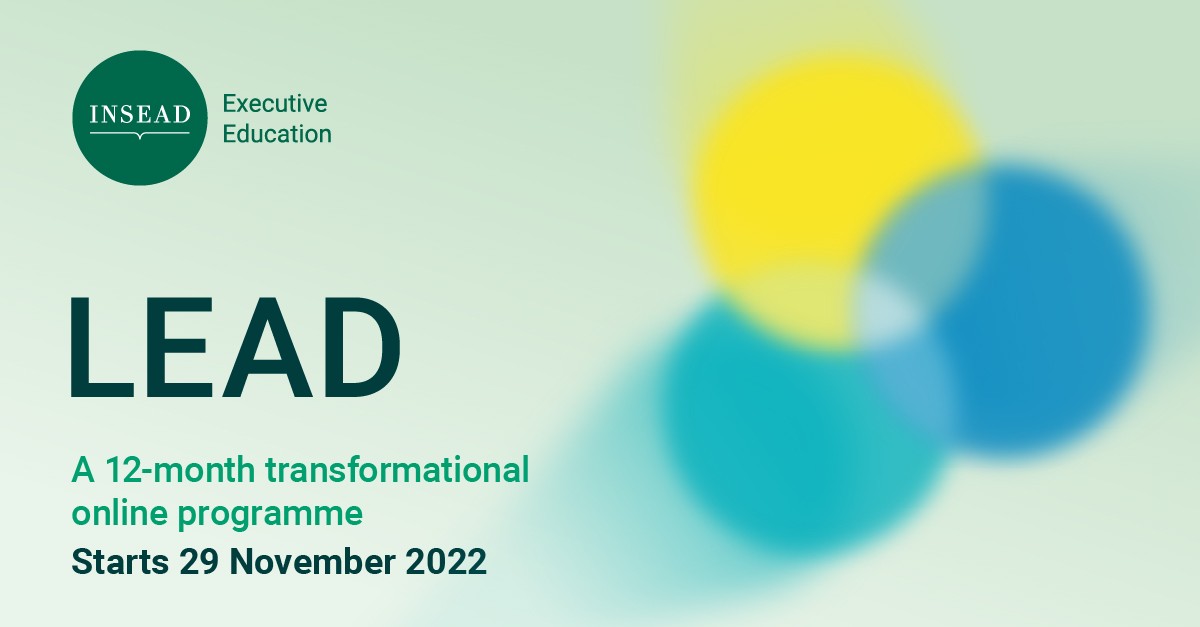 INSEAD

Executive Education

LEAD

A 12-month transformational online programme

Starts 29 November 2022